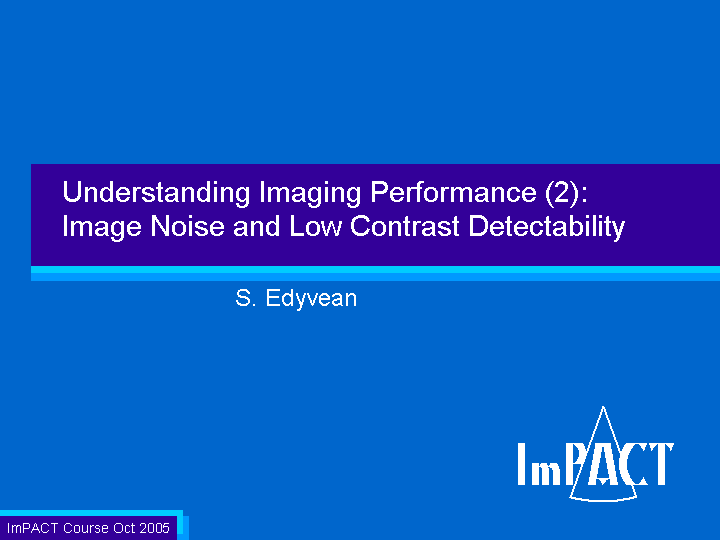 Understanding Imaging Performance (2): Image Noise and Low Contrast Detectability

S. Edyvean

ImPACT

ImPACT Course Oct 2005